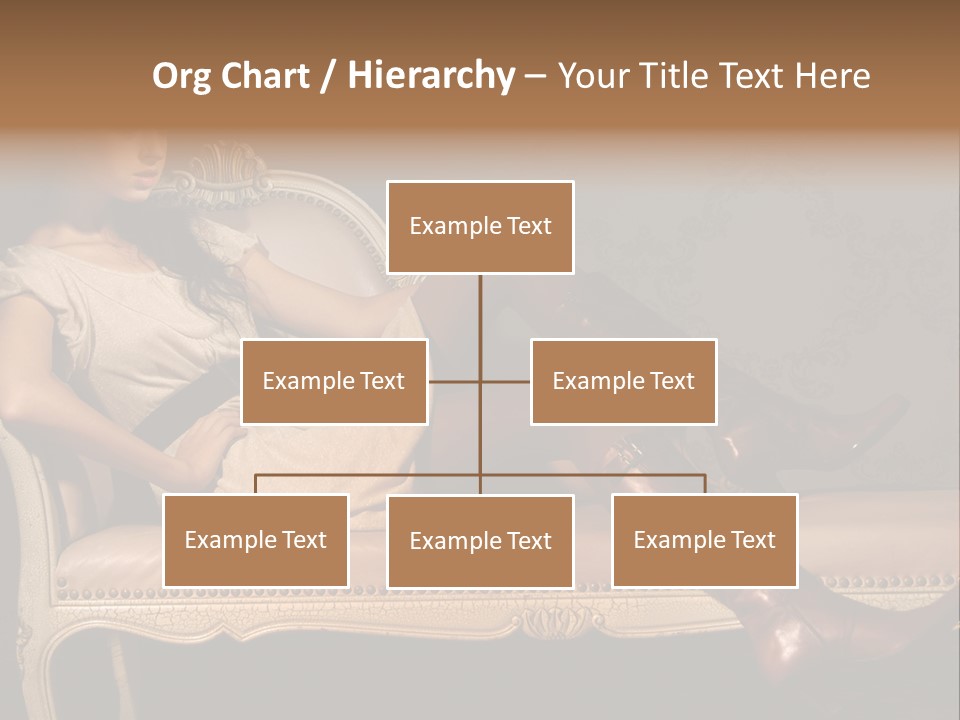 Org Chart / Hierarchy – Your Title Text Here

Example Text

Example Text

Example Text

Example Text

Example Text

Example Text